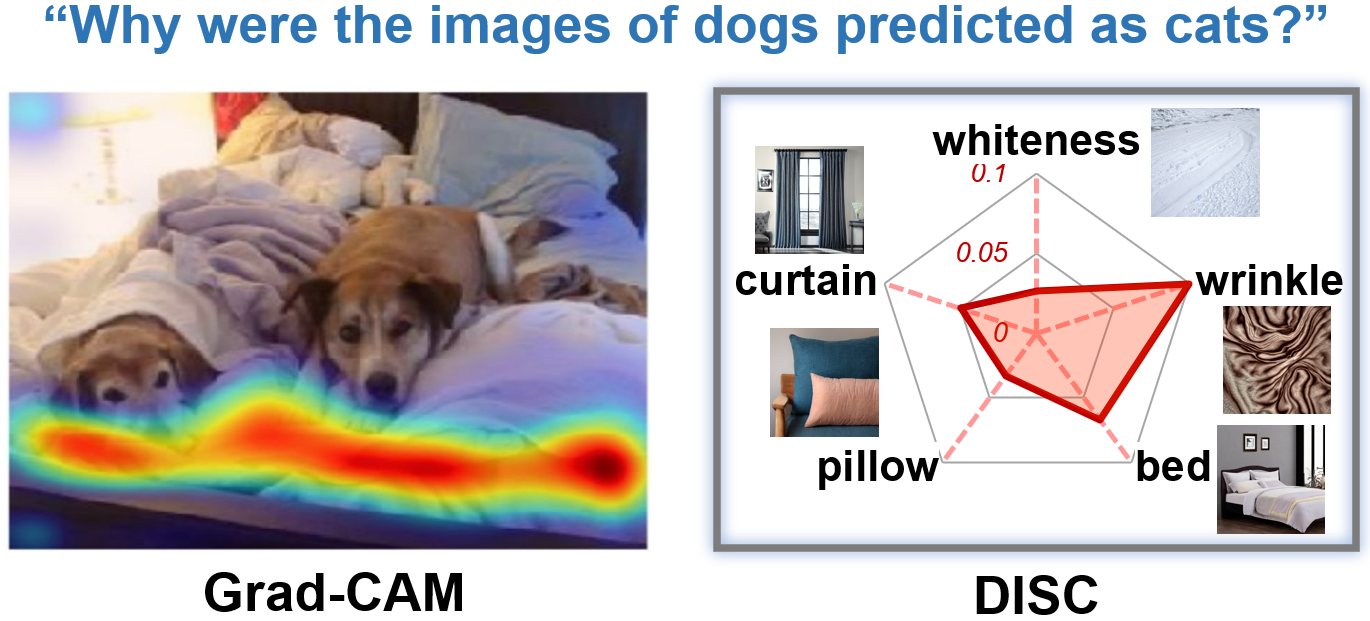 “Why were the images of dogs predicted as cats?”

whiteness
0.1
0.05
0
curtain
wrinkle
pillow
bed

Grad-CAM

DISC